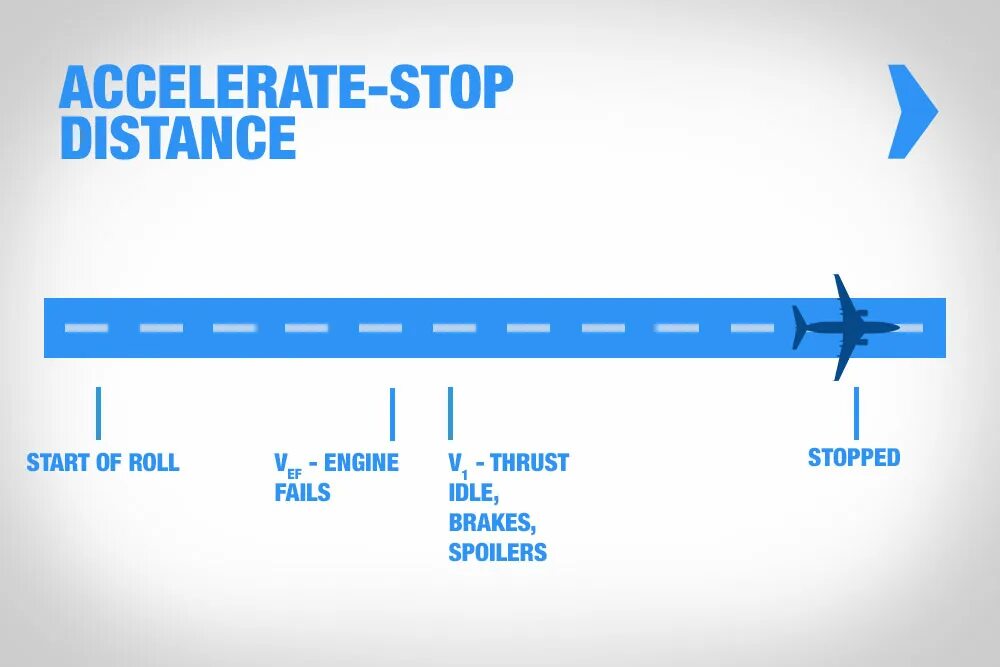 ACCELERATE-STOP DISTANCE

START OF ROLL

$V_{EF}$ - ENGINE FAILS

$V_1$ - THRUST IDLE, BRAKES, SPOILERS

STOPPED